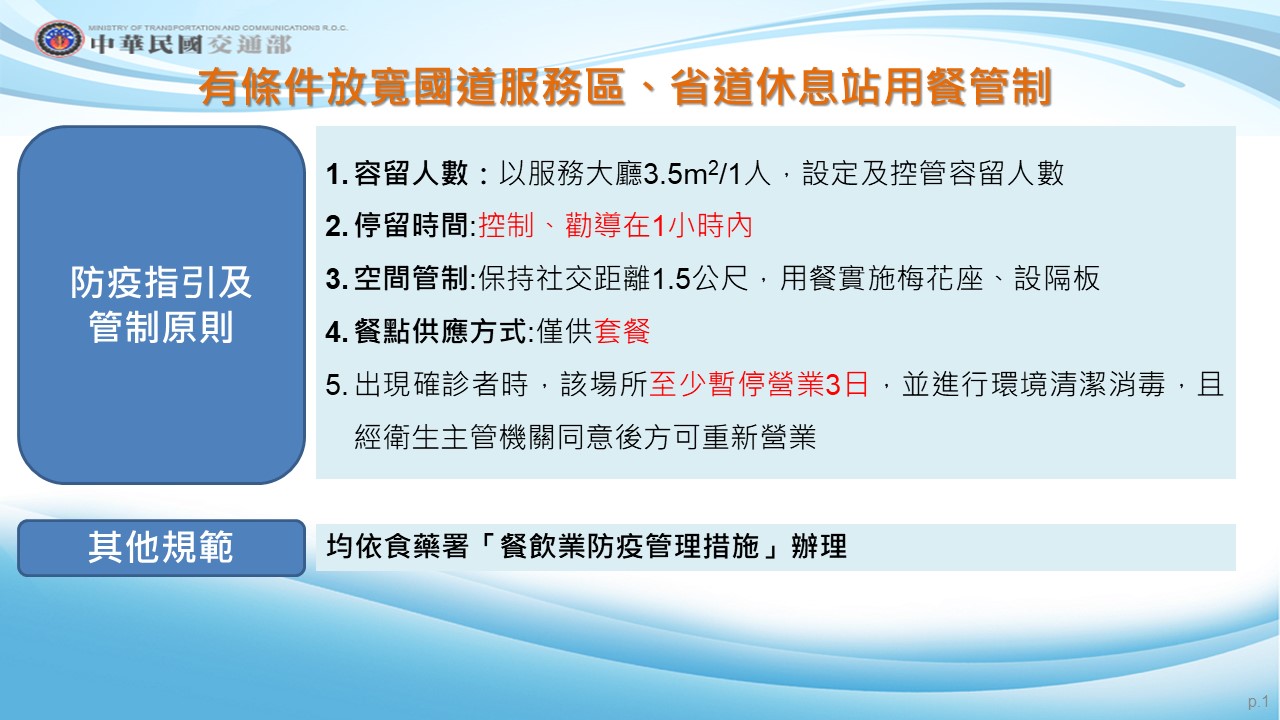 MINISTRY OF TRANSPORTATION AND COMMUNICATIONS R.O.C.
中華民國交通部

有條件放寬國道服務區、省道休息站用餐管制

防疫指引及管制原則

1. 容留人數：以服務大廳3.5$m^2$/1人，設定及控管容留人數
2. 停留時間:控制、勸導在1小時內
3. 空間管制:保持社交距離1.5公尺，用餐實施梅花座、設隔板
4. 餐點供應方式:僅供套餐
5. 出現確診者時，該場所至少暫停營業3日，並進行環境清潔消毒，且經衛生主管機關同意後方可重新營業

其他規範

均依食藥署「餐飲業防疫管理措施」辦理

p.1